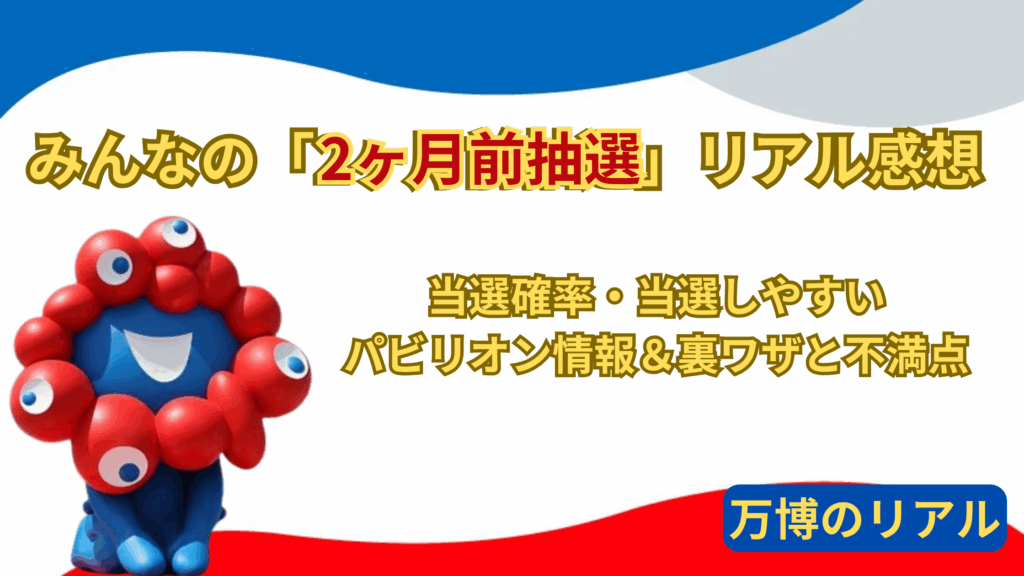 みんなの「2ヶ月前抽選」リアル感想

当選確率・当選しやすい
パビリオン情報＆裏ワザと不満点

万博のリアル